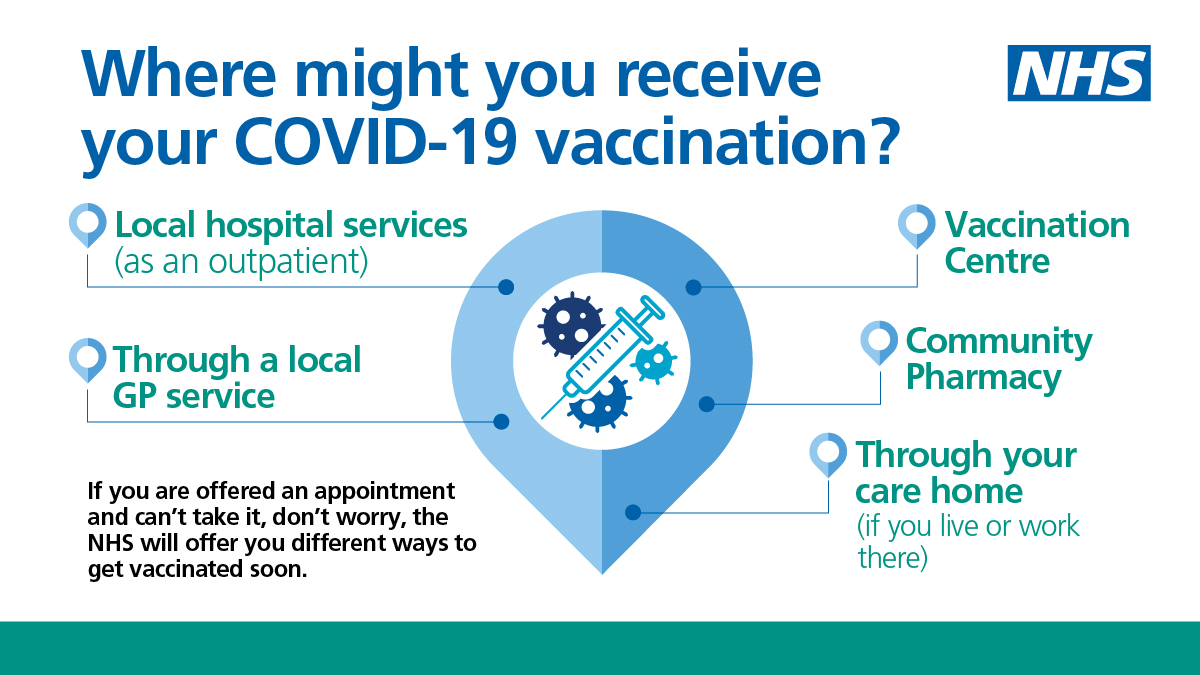 Where might you receive your COVID-19 vaccination?

NHS

Local hospital services
(as an outpatient)

Through a local GP service

If you are offered an appointment and can't take it, don't worry, the NHS will offer you different ways to get vaccinated soon.

Vaccination Centre

Community Pharmacy

Through your care home
(if you live or work there)